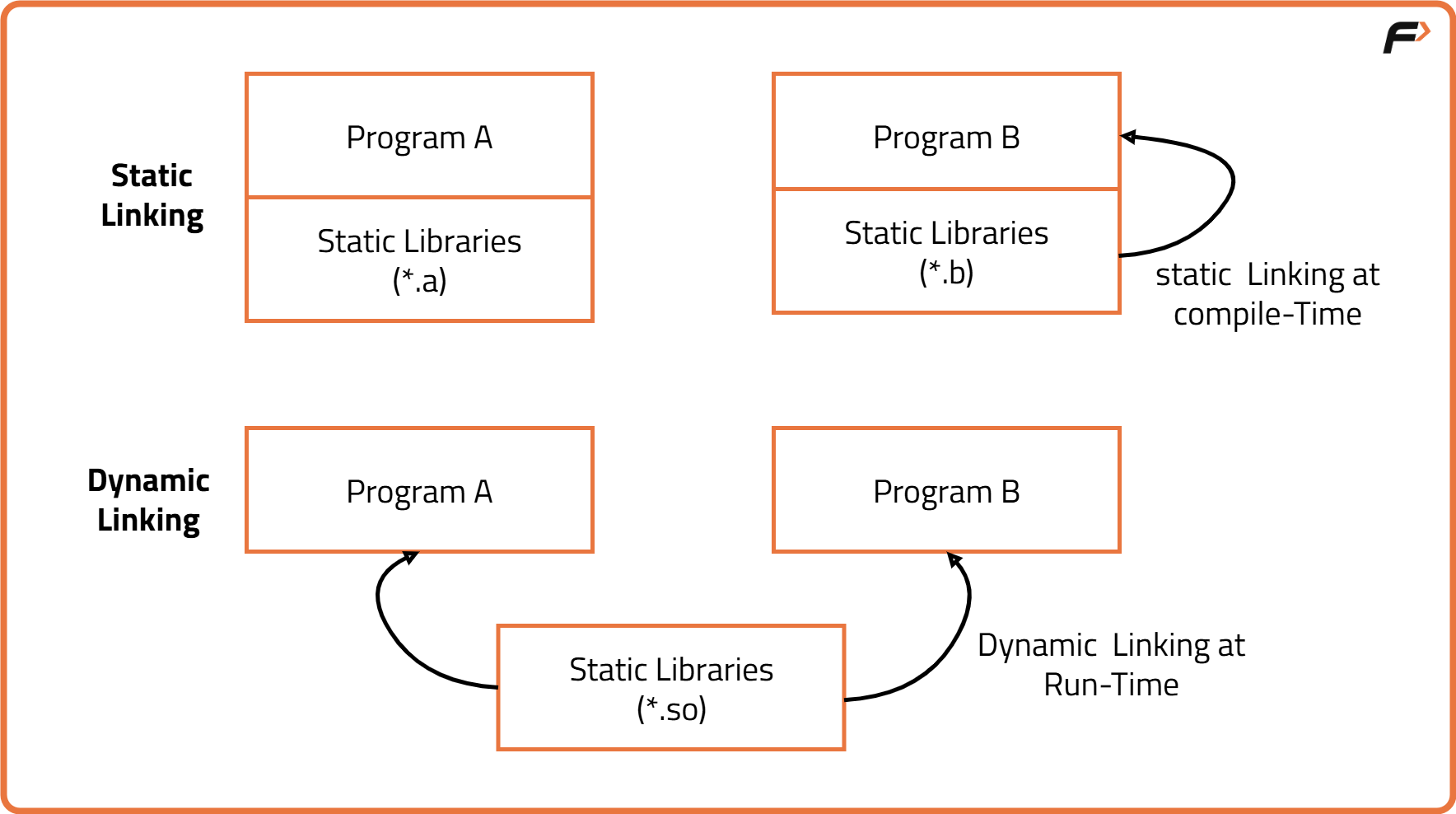 Static Linking

Program A

Static Libraries (*.a)

Program B

Static Libraries (*.b)

static Linking at compile-Time

Dynamic Linking

Program A

Program B

Static Libraries (*.so)

Dynamic Linking at Run-Time